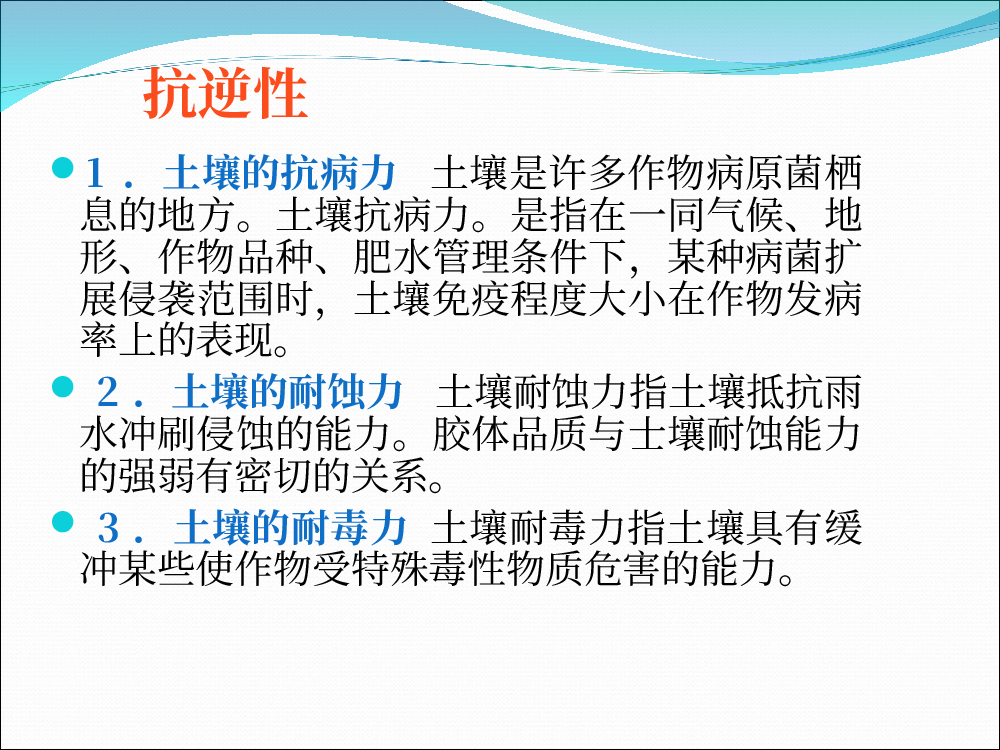 抗逆性

1．土壤的抗病力　土壤是许多作物病原菌栖息的地方。土壤抗病力。是指在一同气候、地形、作物品种、肥水管理条件下，某种病菌扩展侵袭范围时，土壤免疫程度大小在作物发病率上的表现。

2．土壤的耐蚀力　土壤耐蚀力指土壤抵抗雨水冲刷侵蚀的能力。胶体品质与土壤耐蚀能力的强弱有密切的关系。

3．土壤的耐毒力　土壤耐毒力指土壤具有缓冲某些使作物受特殊毒性物质危害的能力。